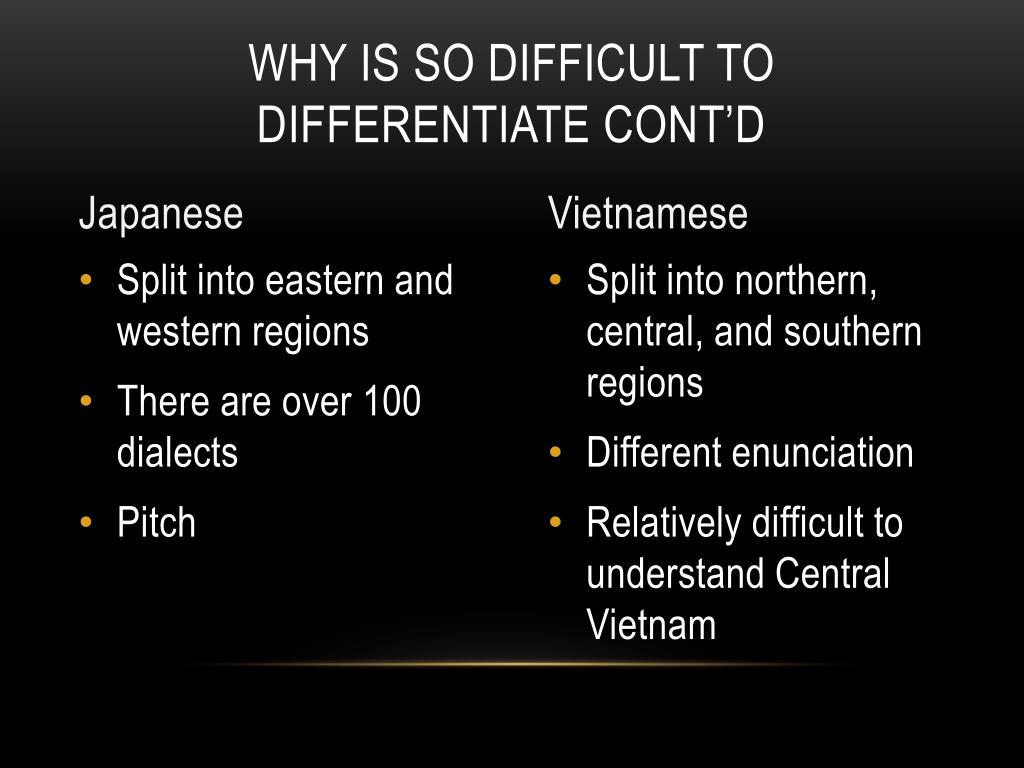 WHY IS SO DIFFICULT TO DIFFERENTIATE CONT'D

Japanese

• Split into eastern and western regions
• There are over 100 dialects
• Pitch

Vietnamese

• Split into northern, central, and southern regions
• Different enunciation
• Relatively difficult to understand Central Vietnam